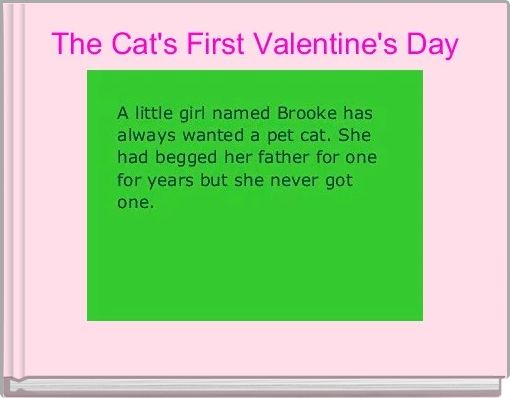 The Cat's First Valentine's Day

A little girl named Brooke has always wanted a pet cat. She had begged her father for one for years but she never got one.